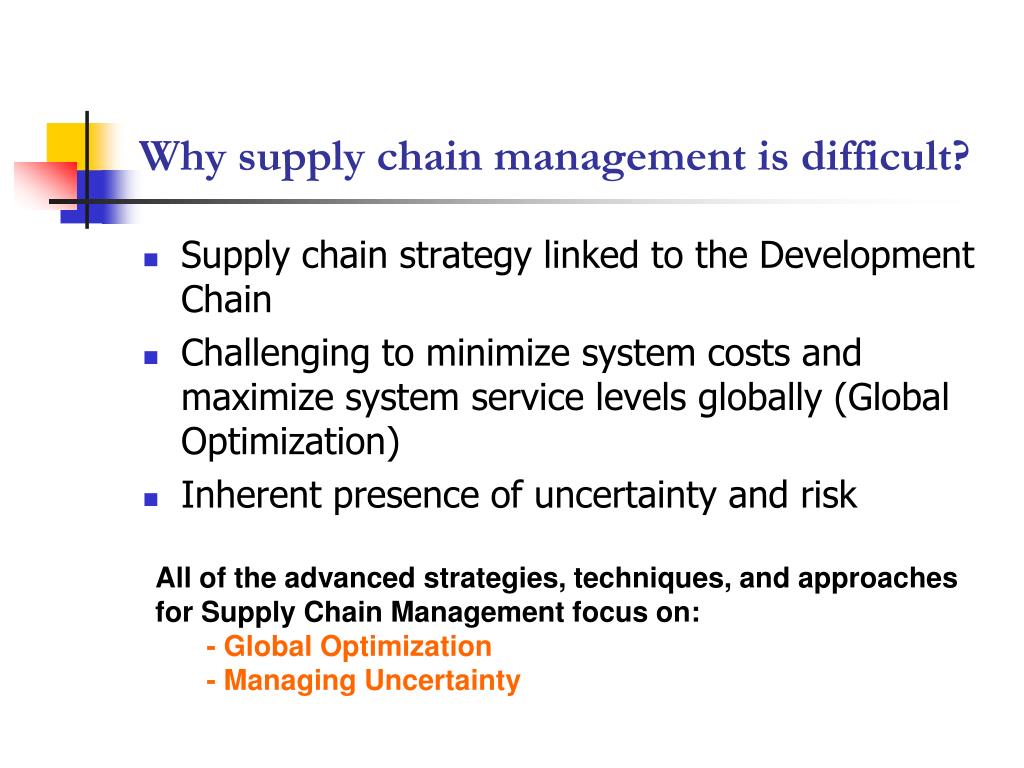 Why supply chain management is difficult?

- Supply chain strategy linked to the Development Chain
- Challenging to minimize system costs and maximize system service levels globally (Global Optimization)
- Inherent presence of uncertainty and risk

All of the advanced strategies, techniques, and approaches for Supply Chain Management focus on:
- Global Optimization
- Managing Uncertainty